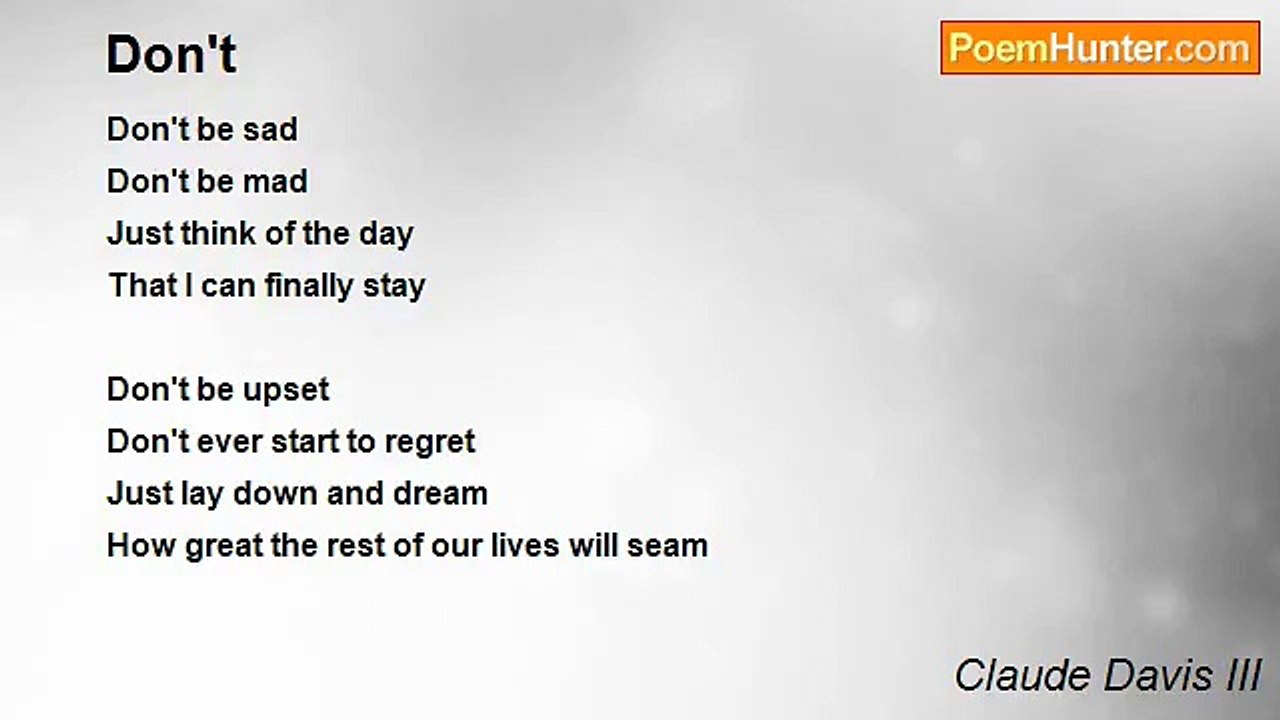 Don't

PoemHunter.com

Don't be sad
Don't be mad
Just think of the day
That I can finally stay

Don't be upset
Don't ever start to regret
Just lay down and dream
How great the rest of our lives will seam

Claude Davis III